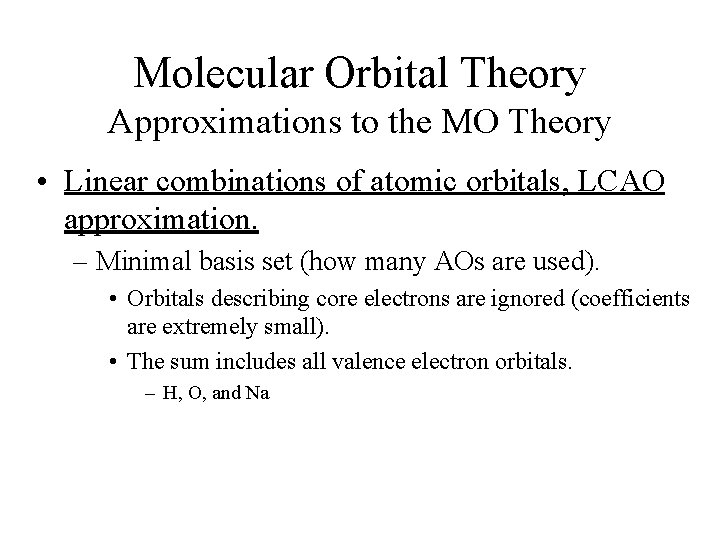 Molecular Orbital Theory
Approximations to the MO Theory

• Linear combinations of atomic orbitals, LCAO approximation.
– Minimal basis set (how many AOs are used).
• Orbitals describing core electrons are ignored (coefficients are extremely small).
• The sum includes all valence electron orbitals.
– H, O, and Na